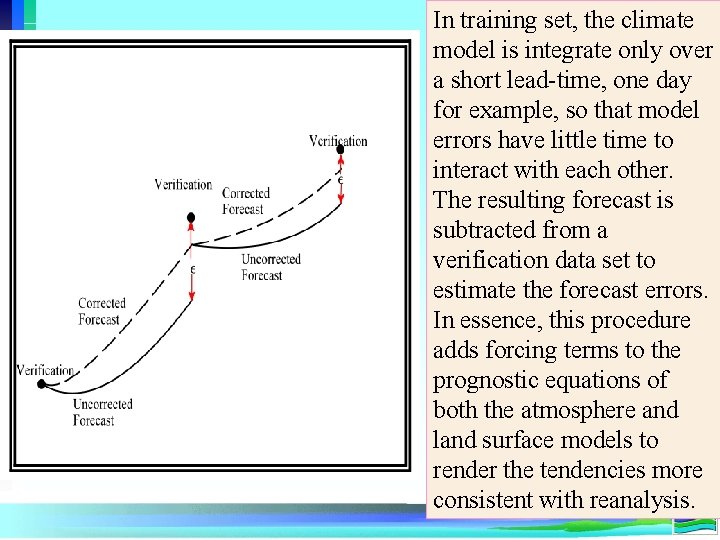 Verification

Verification

Corrected Forecast

$\epsilon$

Uncorrected Forecast

$\epsilon$

Corrected Forecast

Verification

Uncorrected Forecast

In training set, the climate model is integrate only over a short lead-time, one day for example, so that model errors have little time to interact with each other. The resulting forecast is subtracted from a verification data set to estimate the forecast errors. In essence, this procedure adds forcing terms to the prognostic equations of both the atmosphere and land surface models to render the tendencies more consistent with reanalysis.